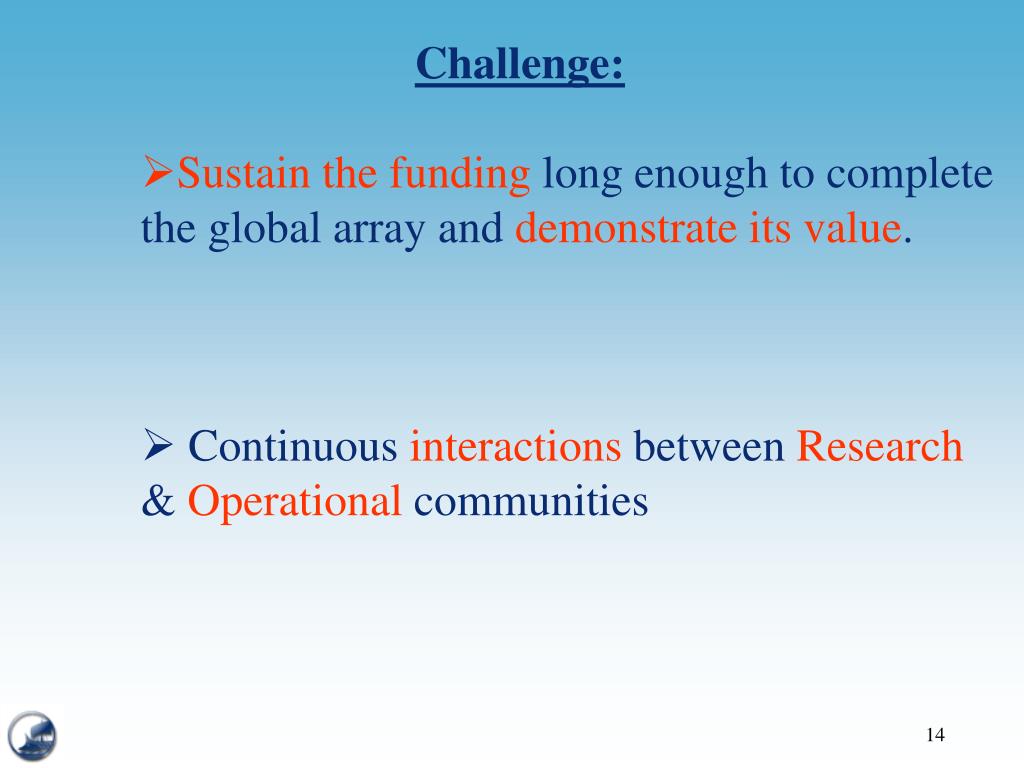 Challenge:

➢Sustain the funding long enough to complete the global array and demonstrate its value.

➢ Continuous interactions between Research & Operational communities

14